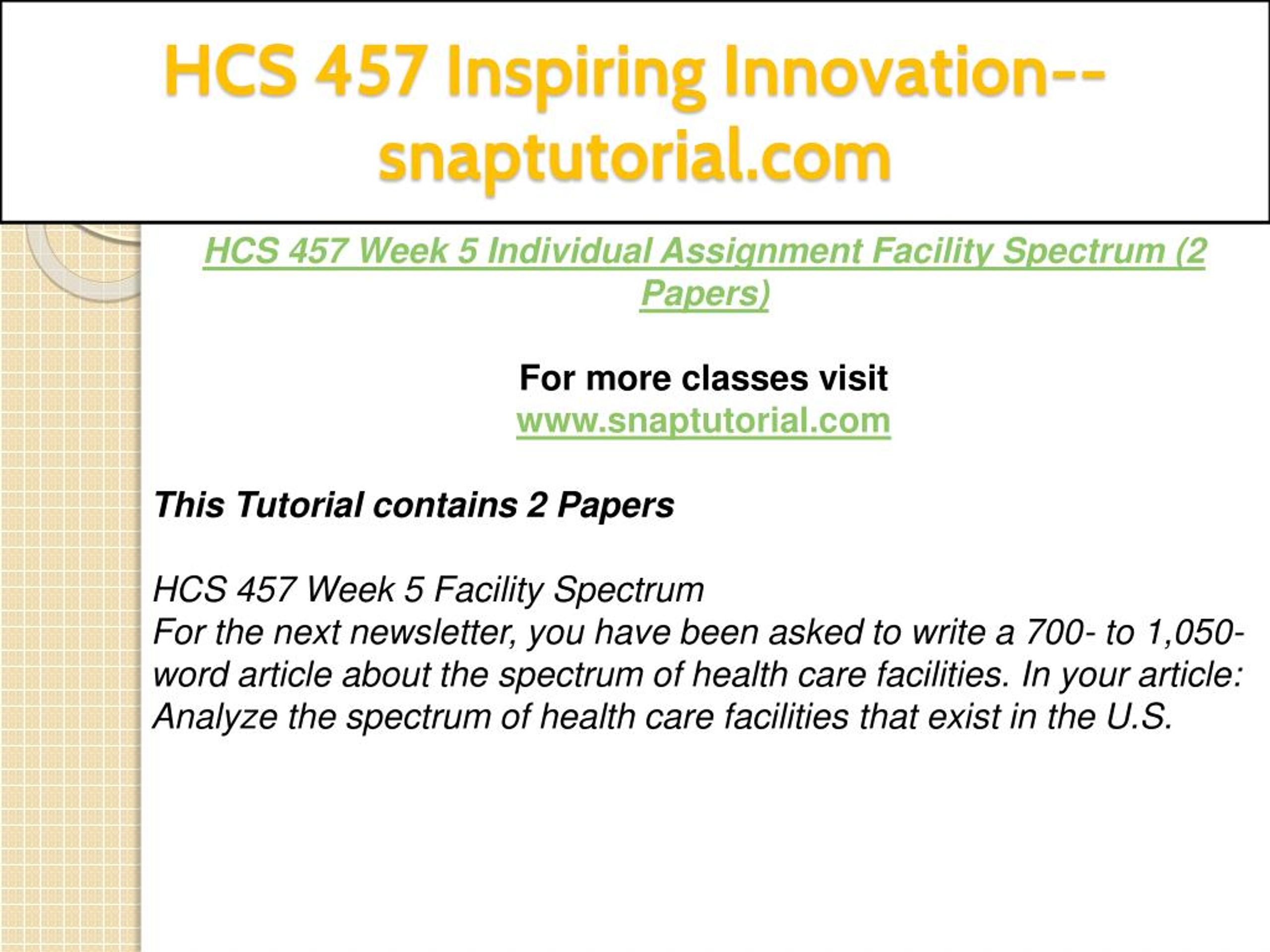 HCS 457 Inspiring Innovation--snaptutorial.com

HCS 457 Week 5 Individual Assignment Facility Spectrum (2 Papers)

For more classes visit
www.snaptutorial.com

This Tutorial contains 2 Papers

HCS 457 Week 5 Facility Spectrum
For the next newsletter, you have been asked to write a 700- to 1,050-word article about the spectrum of health care facilities. In your article:
Analyze the spectrum of health care facilities that exist in the U.S.